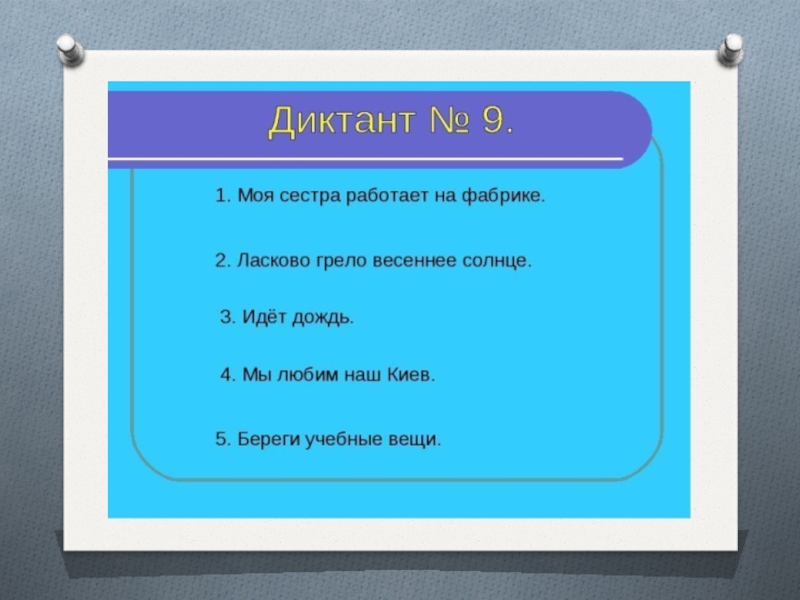 Диктант № 9.

1. Моя сестра работает на фабрике.

2. Ласково грело весеннее солнце.

3. Идёт дождь.

4. Мы любим наш Киев.

5. Береги учебные вещи.